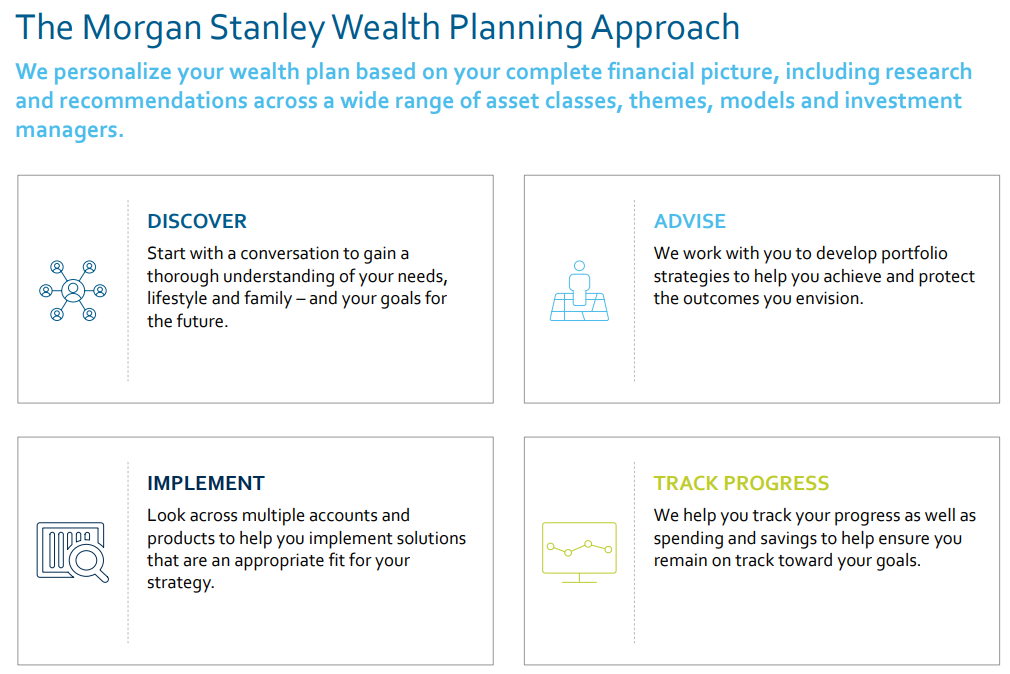 The Morgan Stanley Wealth Planning Approach

We personalize your wealth plan based on your complete financial picture, including research and recommendations across a wide range of asset classes, themes, models and investment managers.

DISCOVER

Start with a conversation to gain a thorough understanding of your needs, lifestyle and family – and your goals for the future.

ADVISE

We work with you to develop portfolio strategies to help you achieve and protect the outcomes you envision.

IMPLEMENT

Look across multiple accounts and products to help you implement solutions that are an appropriate fit for your strategy.

TRACK PROGRESS

We help you track your progress as well as spending and savings to help ensure you remain on track toward your goals.